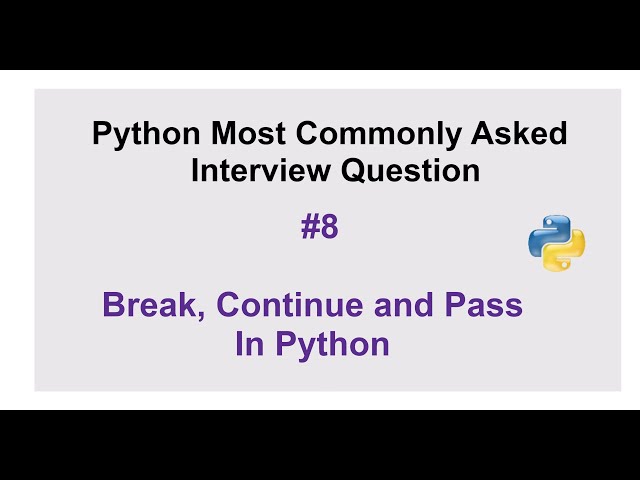 Python Most Commonly Asked Interview Question

#8

Break, Continue and Pass In Python